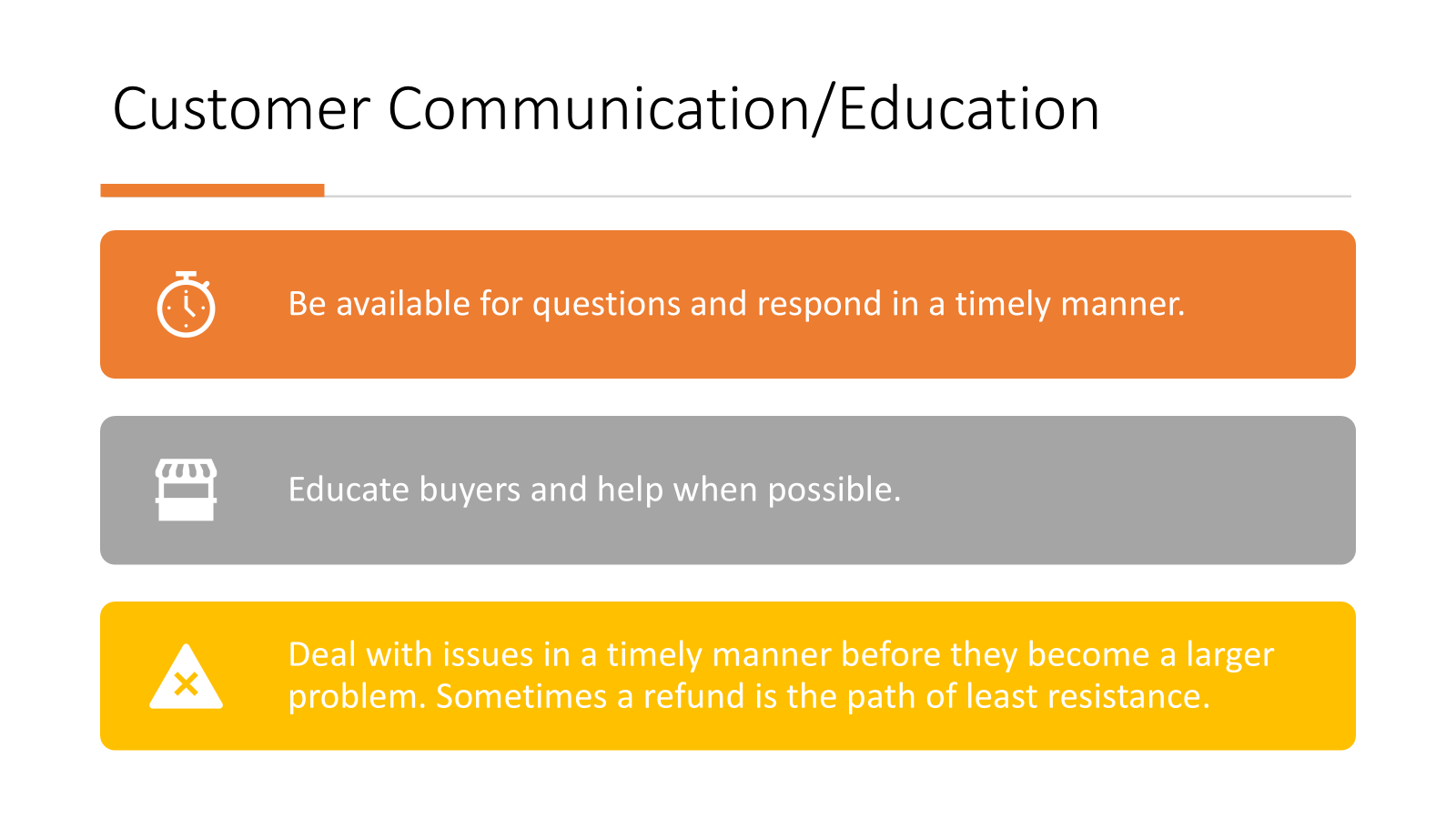 Customer Communication/Education

Be available for questions and respond in a timely manner.

Educate buyers and help when possible.

Deal with issues in a timely manner before they become a larger problem. Sometimes a refund is the path of least resistance.